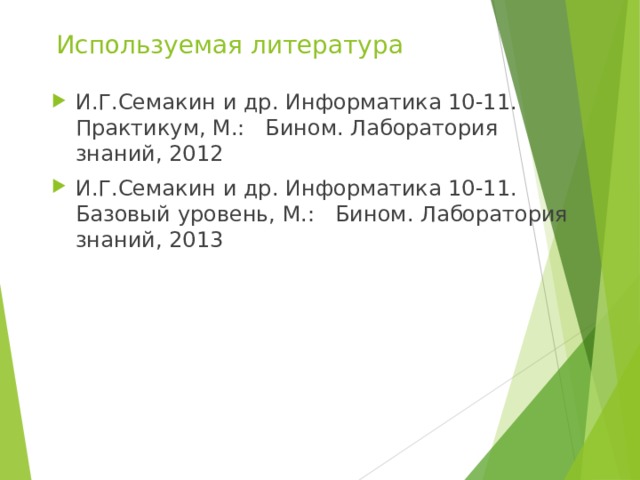 Используемая литература

И.Г.Семакин и др. Информатика 10-11. Практикум, М.: Бином. Лаборатория знаний, 2012

И.Г.Семакин и др. Информатика 10-11. Базовый уровень, М.: Бином. Лаборатория знаний, 2013